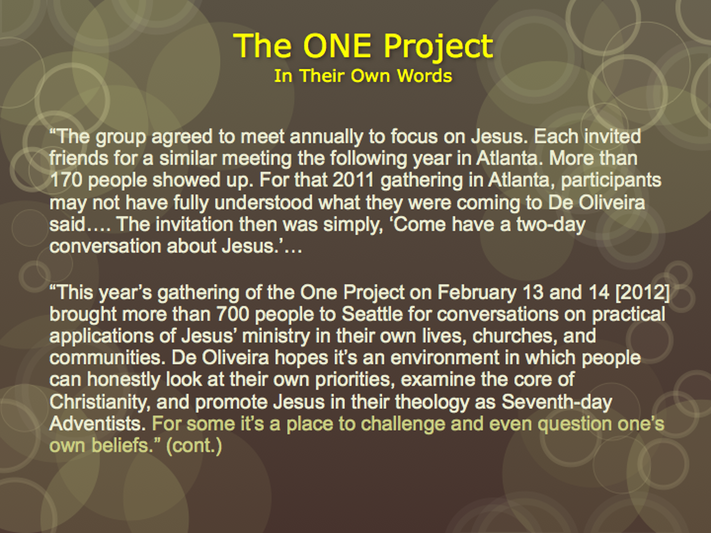 The ONE Project
In Their Own Words

“The group agreed to meet annually to focus on Jesus. Each invited friends for a similar meeting the following year in Atlanta. More than 170 people showed up. For that 2011 gathering in Atlanta, participants may not have fully understood what they were coming to De Oliveira said…. The invitation then was simply, ‘Come have a two-day conversation about Jesus.’…

“This year’s gathering of the One Project on February 13 and 14 [2012] brought more than 700 people to Seattle for conversations on practical applications of Jesus’ ministry in their own lives, churches, and communities. De Oliveira hopes it’s an environment in which people can honestly look at their own priorities, examine the core of Christianity, and promote Jesus in their theology as Seventh-day Adventists. For some it’s a place to challenge and even question one’s own beliefs.” (cont.)